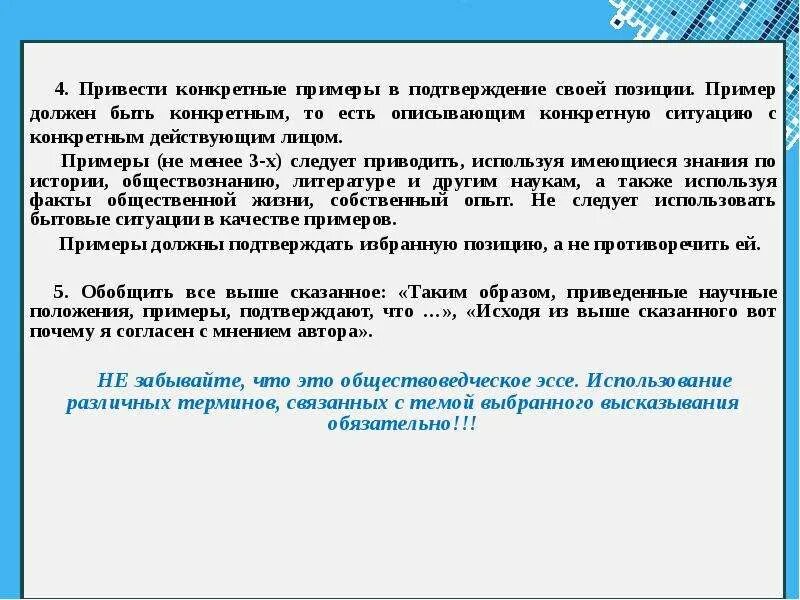 4. Привести конкретные примеры в подтверждение своей позиции. Пример должен быть конкретным, то есть описывающим конкретную ситуацию с конкретным действующим лицом.

Примеры (не менее 3-х) следует приводить, используя имеющиеся знания по истории, обществознанию, литературе и другим наукам, а также используя факты общественной жизни, собственный опыт. Не следует использовать бытовые ситуации в качестве примеров.

Примеры должны подтверждать избранную позицию, а не противоречить ей.

5. Обобщить все выше сказанное: «Таким образом, приведенные научные положения, примеры, подтверждают, что …», «Исходя из выше сказанного вот почему я согласен с мнением автора».

НЕ забывайте, что это обществоведческое эссе. Использование различных терминов, связанных с темой выбранного высказывания обязательно!!!